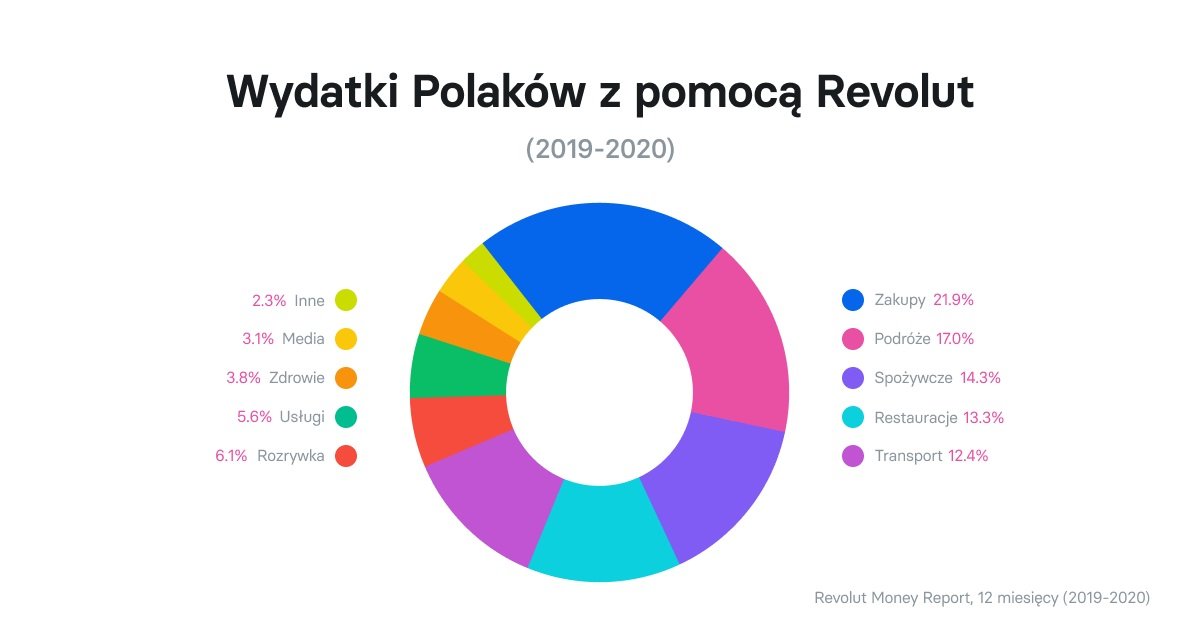 Wydatki Polaków z pomocą Revolut

(2019-2020)

2.3% Inne
3.1% Media
3.8% Zdrowie
5.6% Usługi
6.1% Rozrywka

Zakupy 21.9%
Podróże 17.0%
Spożywcze 14.3%
Restauracje 13.3%
Transport 12.4%

Revolut Money Report, 12 miesięcy (2019-2020)